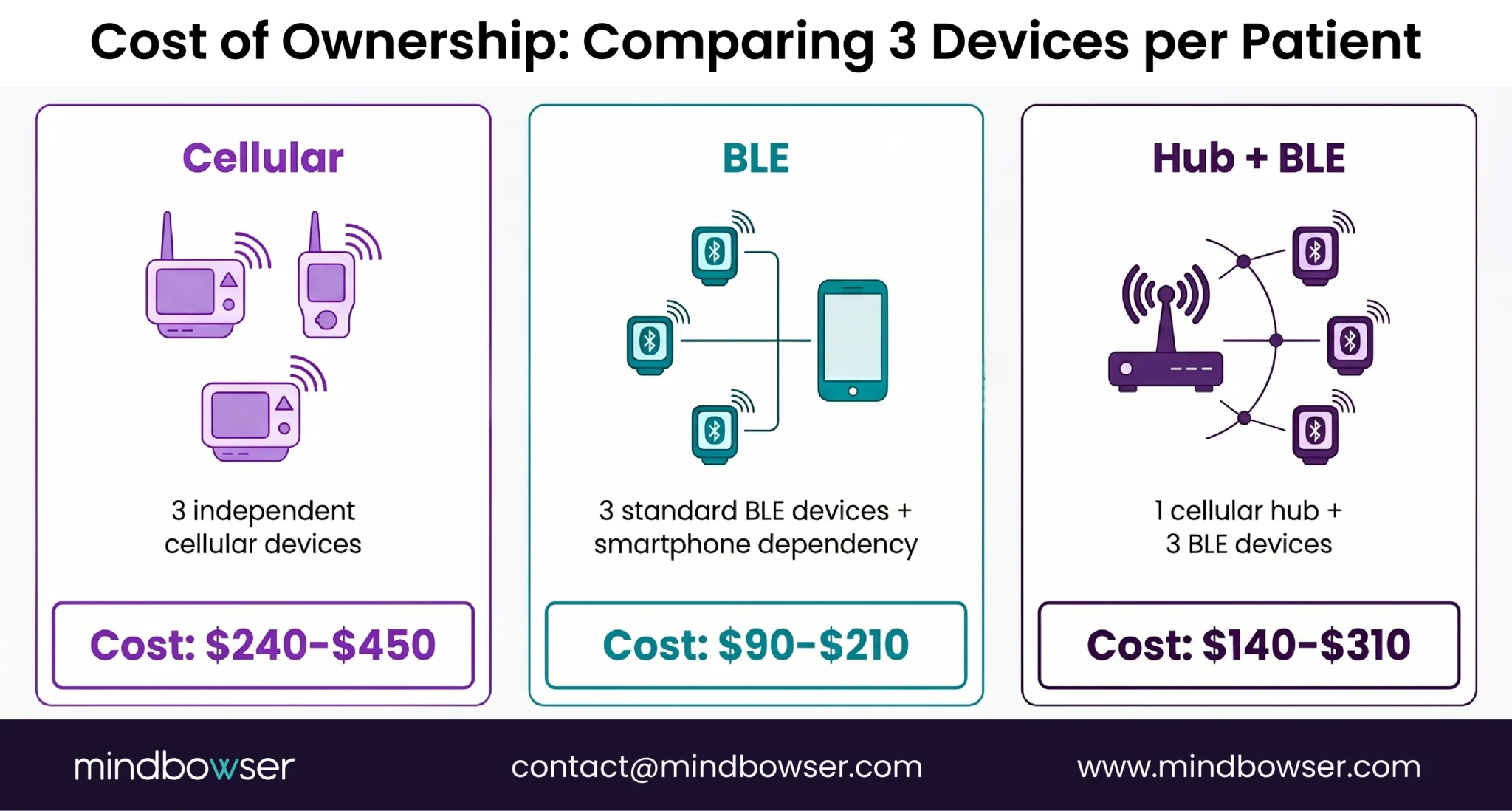 Cost of Ownership: Comparing 3 Devices per Patient

Cellular

3 independent cellular devices

Cost: \$240-\$450

BLE

3 standard BLE devices + smartphone dependency

Cost: \$90-\$210

Hub + BLE

1 cellular hub + 3 BLE devices

Cost: \$140-\$310

mindbowser

contact@mindbowser.com

www.mindbowser.com